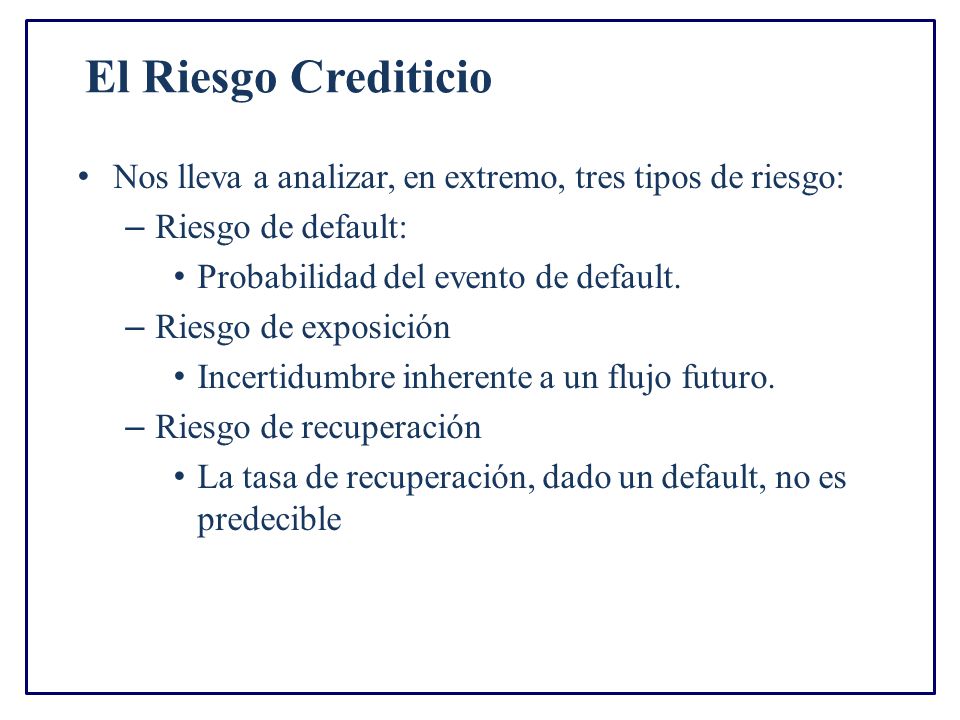 El Riesgo Crediticio

• Nos lleva a analizar, en extremo, tres tipos de riesgo:
  – Riesgo de default:
    • Probabilidad del evento de default.
  – Riesgo de exposición
    • Incertidumbre inherente a un flujo futuro.
  – Riesgo de recuperación
    • La tasa de recuperación, dado un default, no es predecible